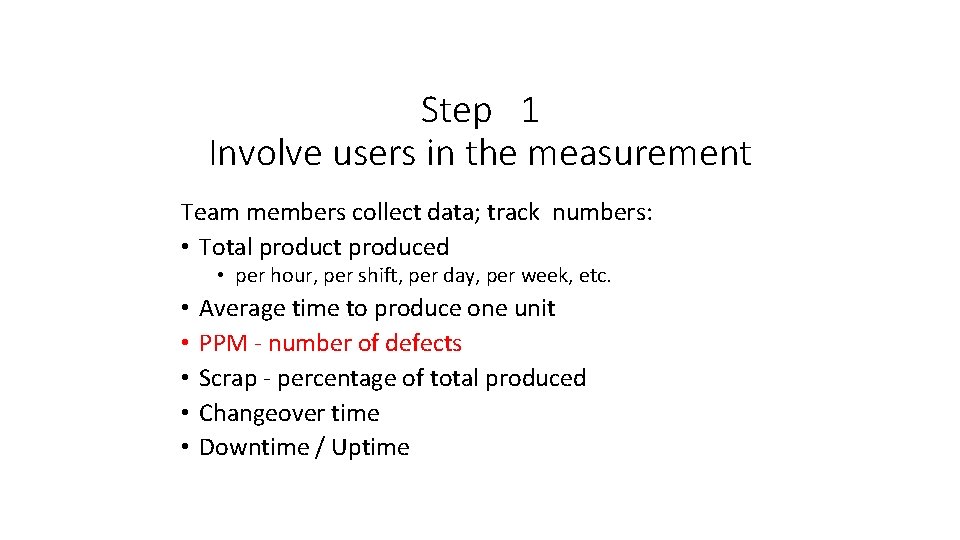 Step 1
Involve users in the measurement

Team members collect data; track numbers:
• Total product produced
  • per hour, per shift, per day, per week, etc.
• Average time to produce one unit
• PPM - number of defects
• Scrap - percentage of total produced
• Changeover time
• Downtime / Uptime